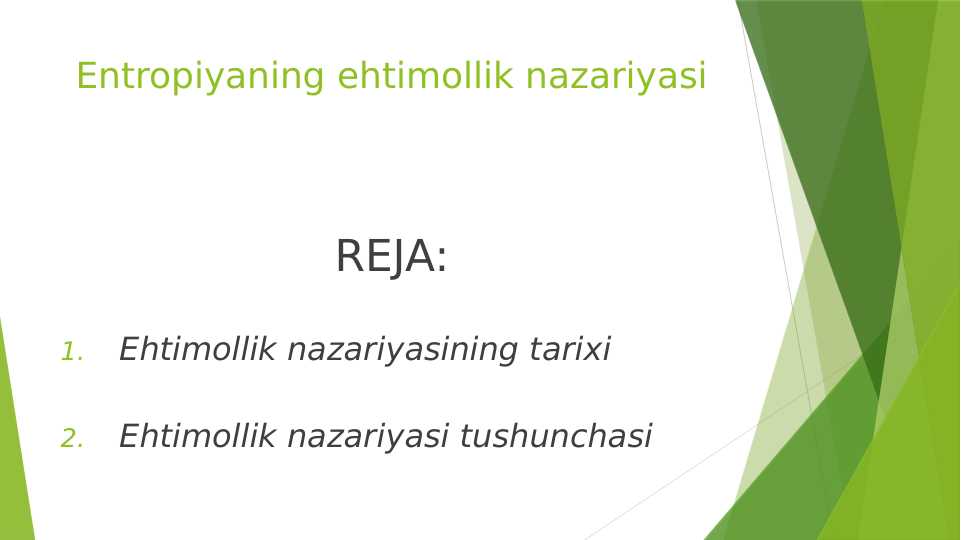 Entropiyaning ehtimollik nazariyasi

REJA:

1. Ehtimollik nazariyasining tarixi

2. Ehtimollik nazariyasi tushunchasi